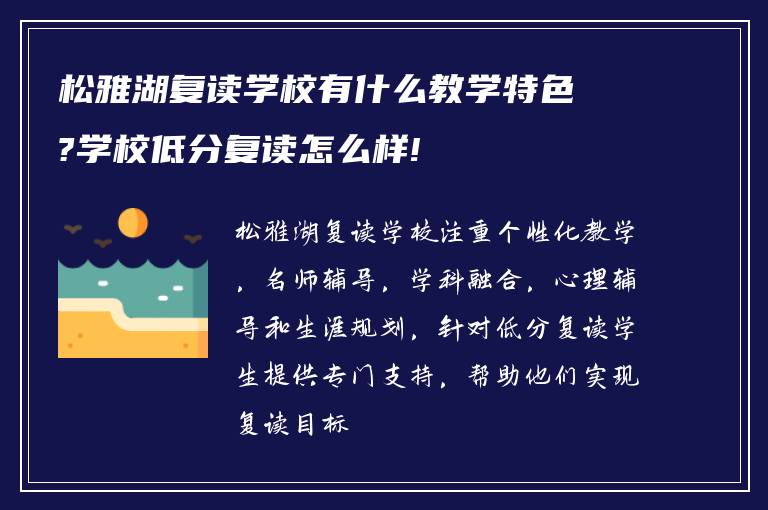 松雅湖复读学校有什么教学特色?学校低分复读怎么样!

松雅湖复读学校注重个性化教学，名师辅导，学科融合，心理辅导和生涯规划，针对低分复读学生提供专门支持，帮助他们实现复读目标